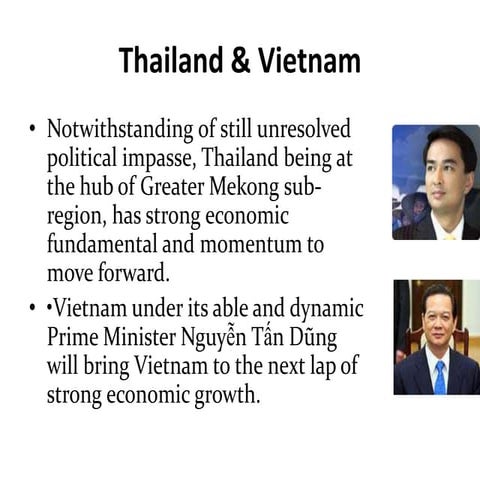 Thailand & Vietnam

• Notwithstanding of still unresolved political impasse, Thailand being at the hub of Greater Mekong sub-region, has strong economic fundamental and momentum to move forward.

• •Vietnam under its able and dynamic Prime Minister Nguyễn Tấn Dũng will bring Vietnam to the next lap of strong economic growth.